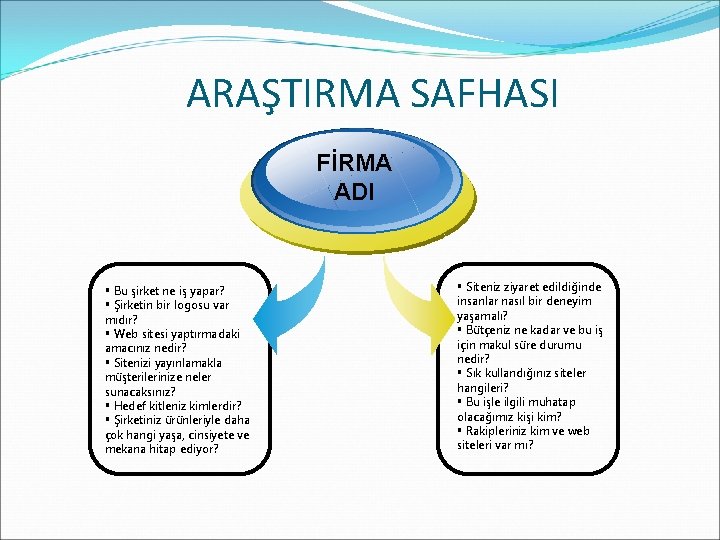 ARAŞTIRMA SAFHASI

FİRMA ADI

▪ Bu şirket ne iş yapar?
▪ Şirketin bir logosu var mıdır?
▪ Web sitesi yaptırmadaki amacınız nedir?
▪ Sitenizi yayınlamakla müşterilerinize neler sunacaksınız?
▪ Hedef kitleniz kimlerdir?
▪ Şirketiniz ürünleriyle daha çok hangi yaşa, cinsiyete ve mekana hitap ediyor?

▪ Siteniz ziyaret edildiğinde insanlar nasıl bir deneyim yaşamalı?
▪ Bütçeniz ne kadar ve bu iş için makul süre durumu nedir?
▪ Sık kullandığınız siteler hangileri?
▪ Bu işle ilgili muhatap olacağımız kişi kim?
▪ Rakipleriniz kim ve web siteleri var mı?